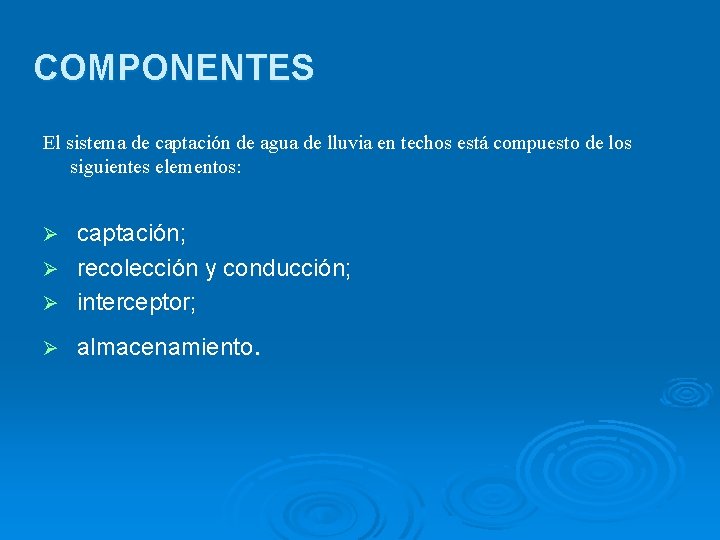 COMPONENTES

El sistema de captación de agua de lluvia en techos está compuesto de los siguientes elementos:

➢ captación;
➢ recolección y conducción;
➢ interceptor;
➢ almacenamiento.